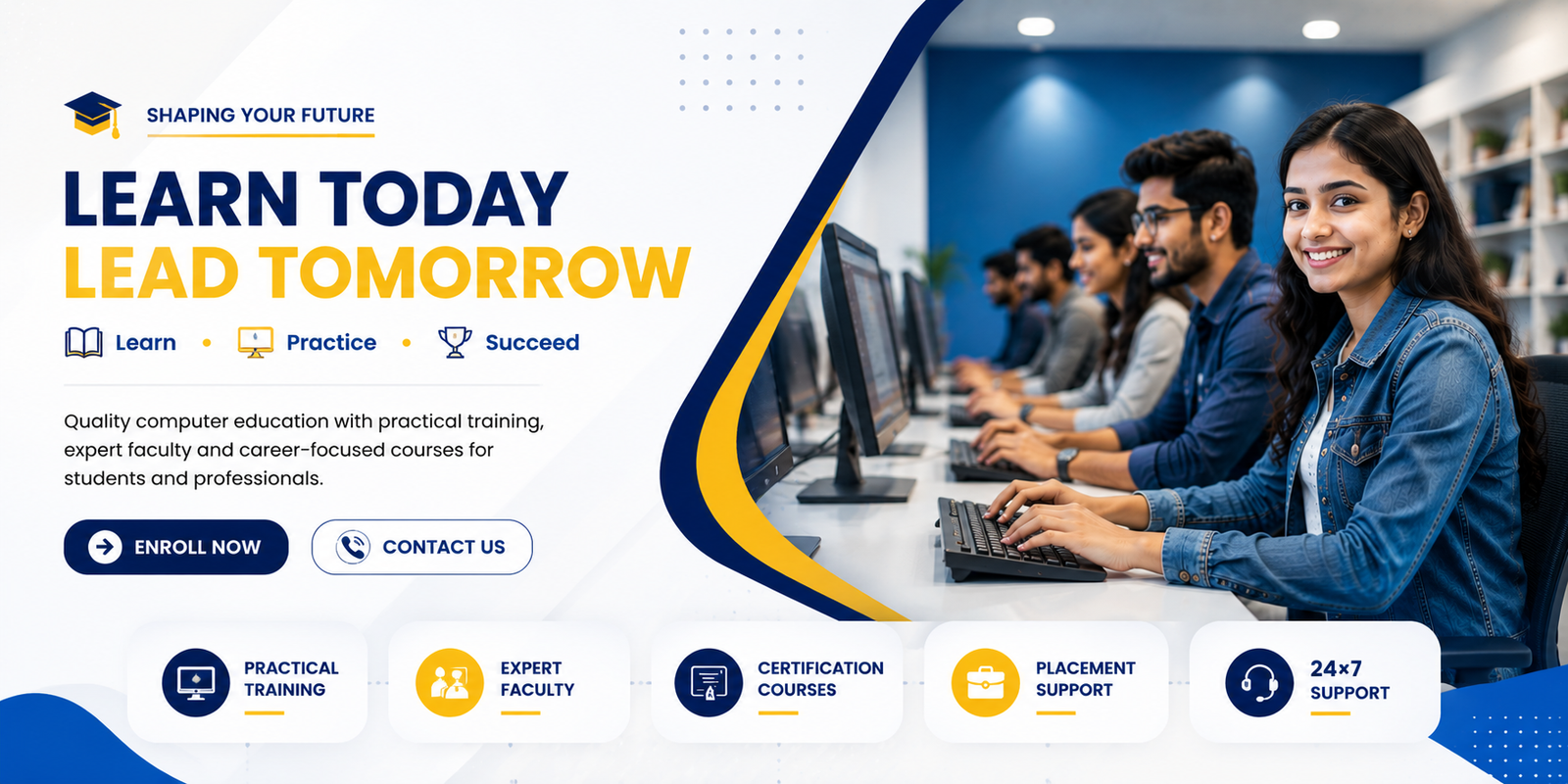 SHAPING YOUR FUTURE

LEARN TODAY
LEAD TOMORROW

Learn • Practice • Succeed

Quality computer education with practical training, expert faculty and career-focused courses for students and professionals.

ENROLL NOW

CONTACT US

PRACTICAL TRAINING

EXPERT FACULTY

CERTIFICATION COURSES

PLACEMENT SUPPORT

24×7 SUPPORT